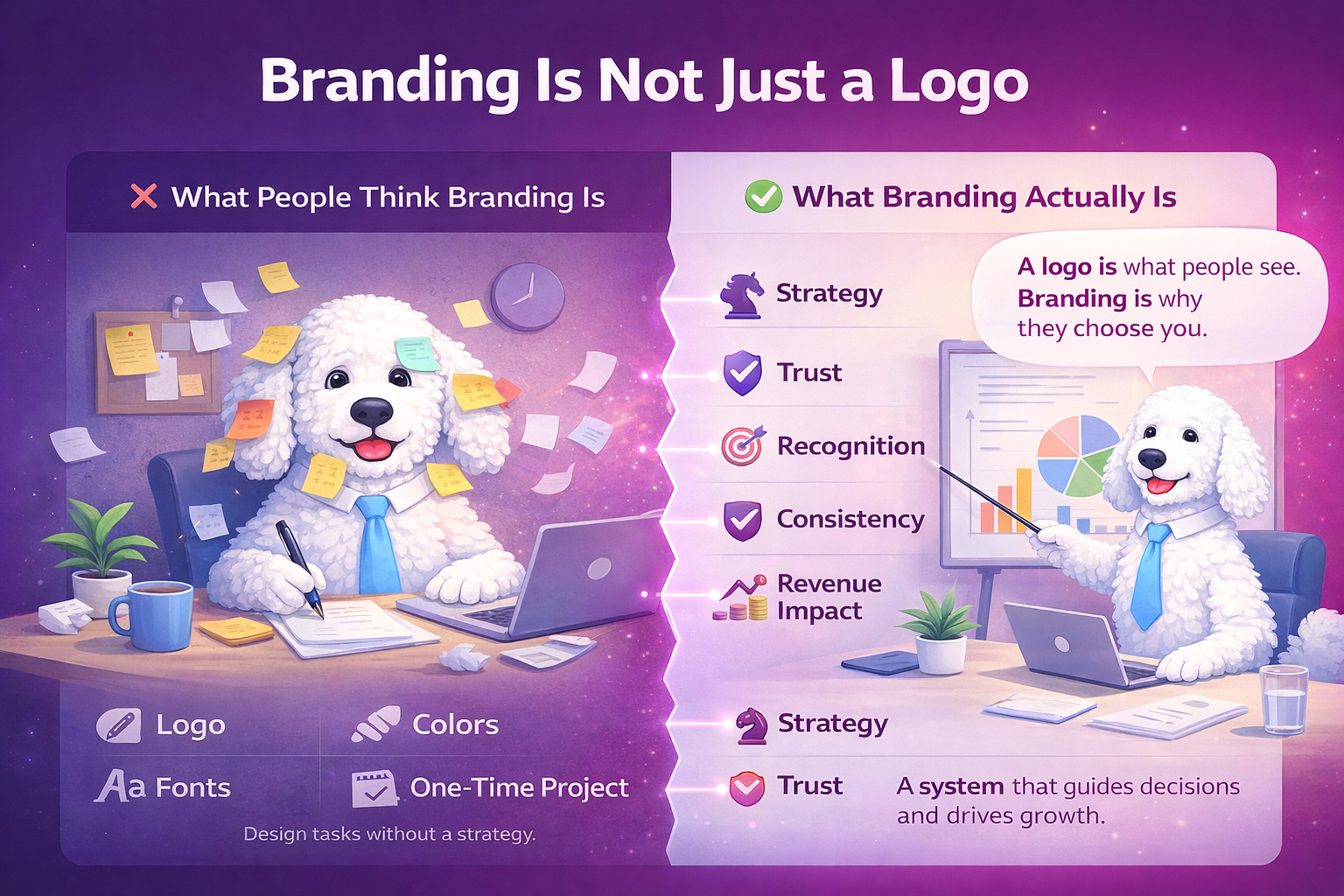 Branding Is Not Just a Logo

What People Think Branding Is

Logo
Colors
Aa Fonts
One-Time Project

Design tasks without a strategy.

What Branding Actually Is

Strategy
Trust
Recognition
Consistency
Revenue Impact

A logo is what people see. Branding is why they choose you.

Strategy
Trust

A system that guides decisions and drives growth.